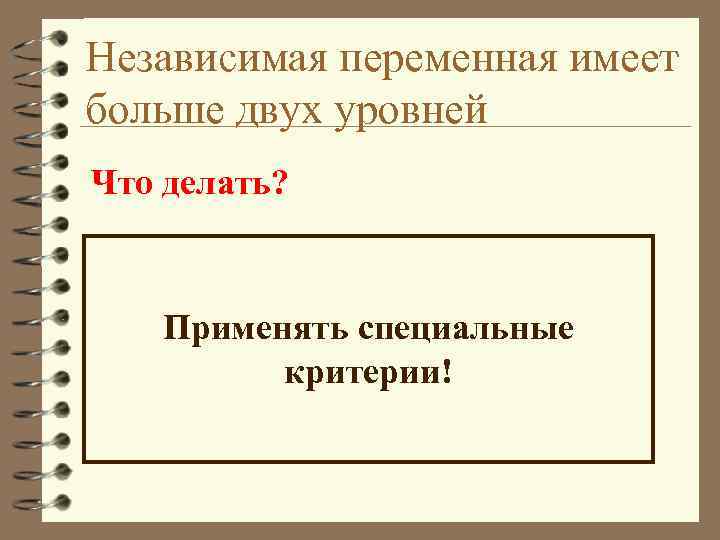 Независимая переменная имеет больше двух уровней

Что делать?

Применять специальные критерии!